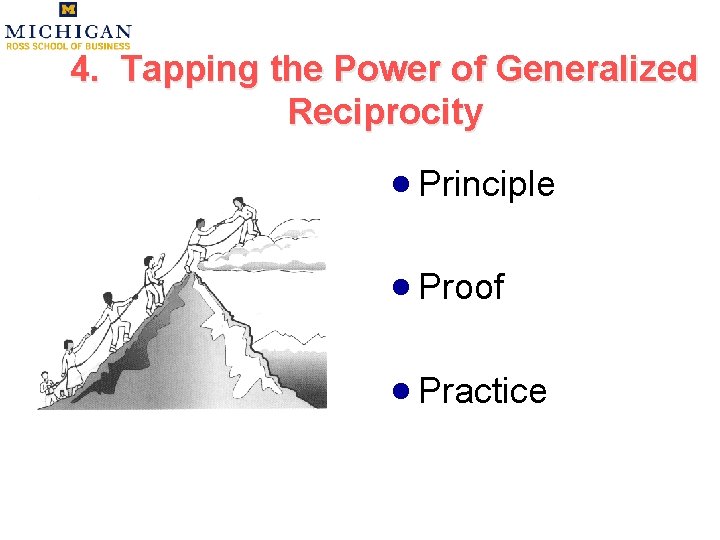 M
MICHIGAN
ROSS SCHOOL OF BUSINESS

4. Tapping the Power of Generalized Reciprocity

- Principle
- Proof
- Practice